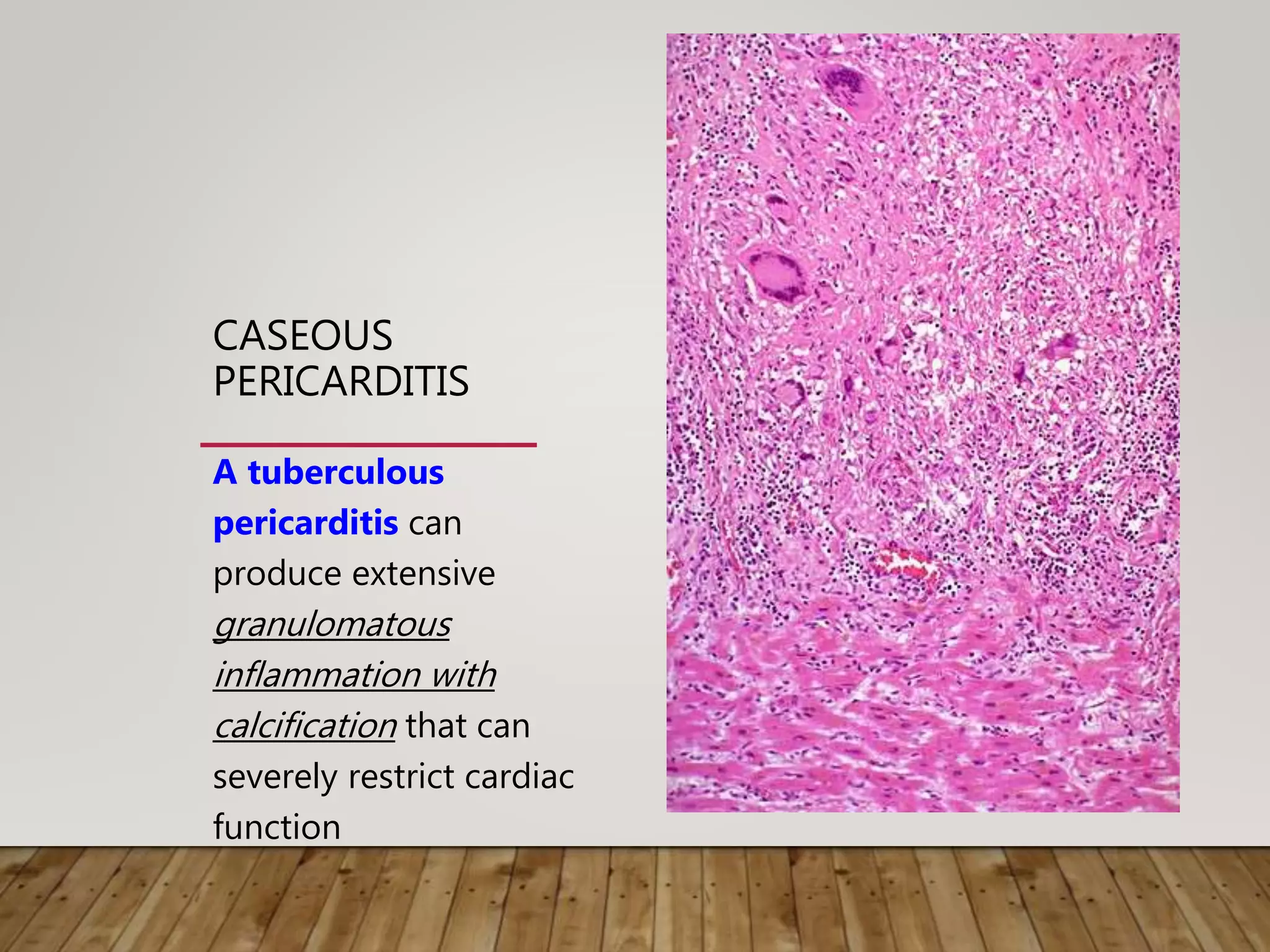 CASEOUS PERICARDITIS

A tuberculous pericarditis can produce extensive granulomatous inflammation with calcification that can severely restrict cardiac function